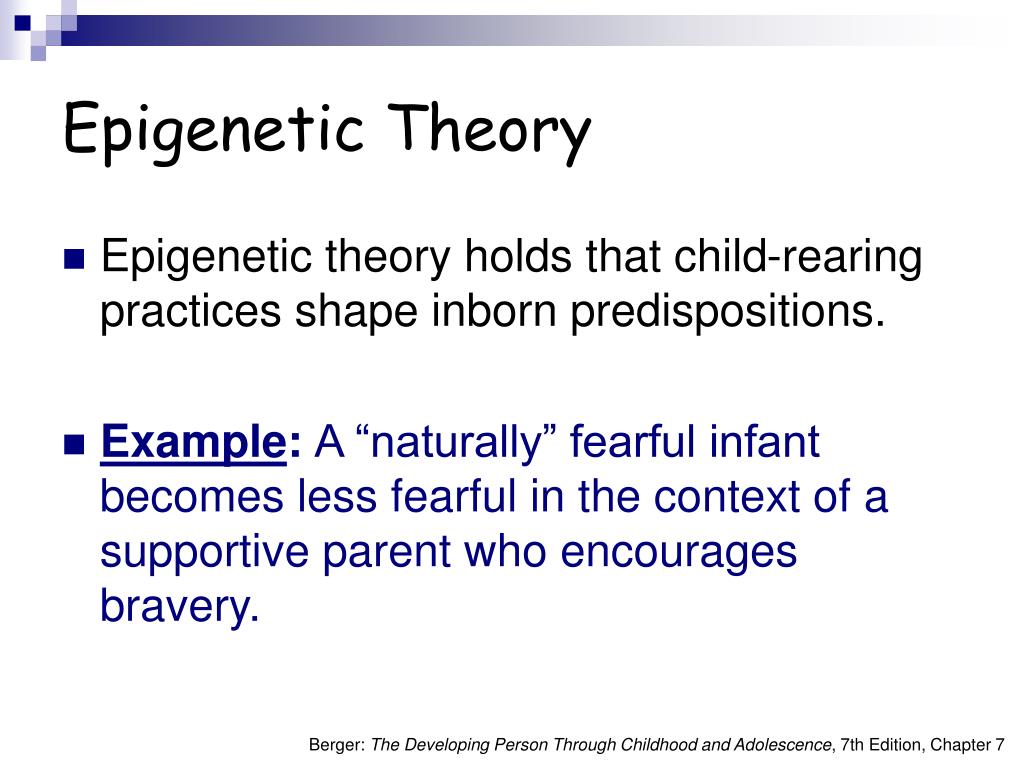 Epigenetic Theory

Epigenetic theory holds that child-rearing practices shape inborn predispositions.

Example: A “naturally” fearful infant becomes less fearful in the context of a supportive parent who encourages bravery.

Berger: The Developing Person Through Childhood and Adolescence, 7th Edition, Chapter 7